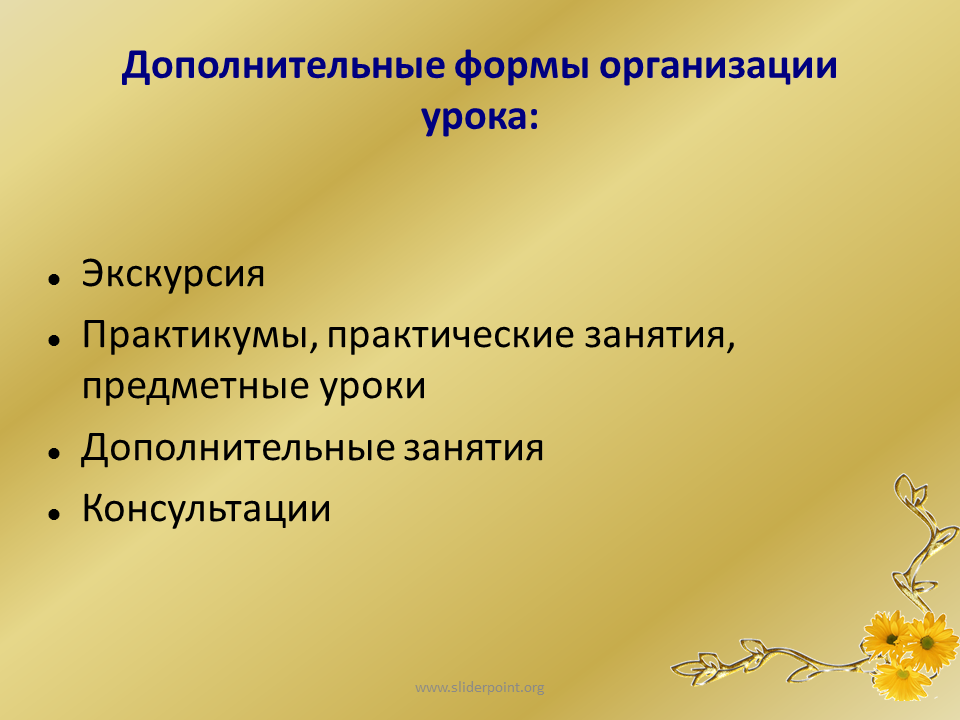 Дополнительные формы организации урока:

• Экскурсия
• Практикумы, практические занятия, предметные уроки
• Дополнительные занятия
• Консультации

www.sliderpoint.org